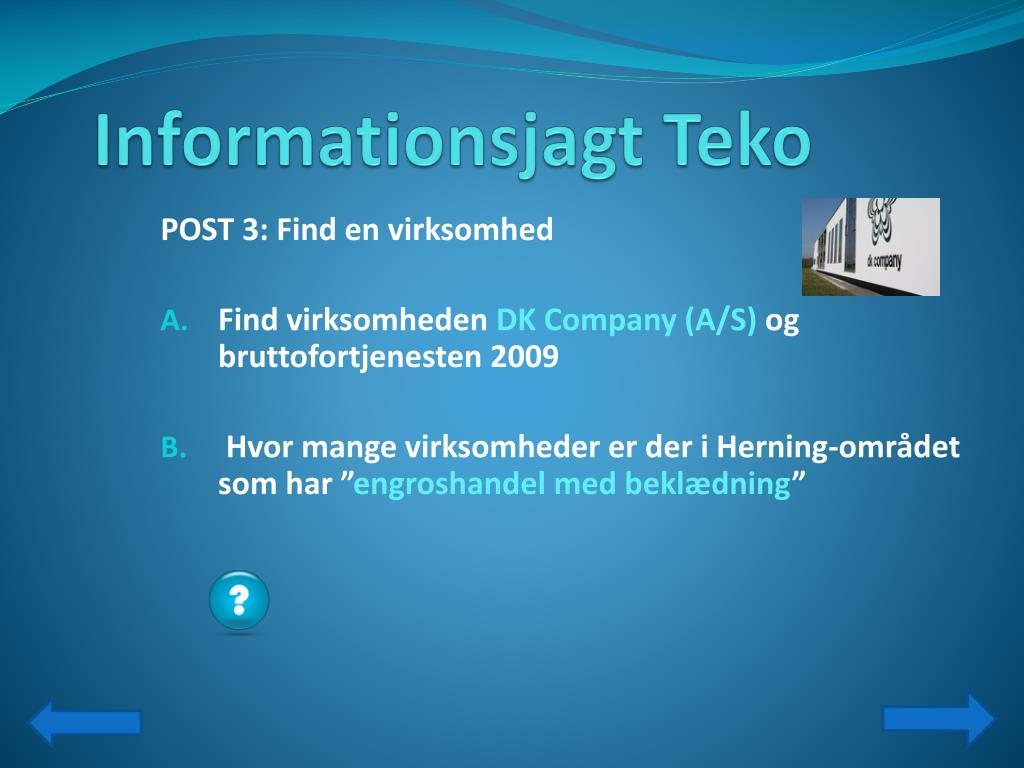 Informationsjagt Teko

POST 3: Find en virksomhed

dk company

A. Find virksomheden DK Company (A/S) og bruttofortjenesten 2009

B. Hvor mange virksomheder er der i Herning-området som har ”engroshandel med beklædning”

?